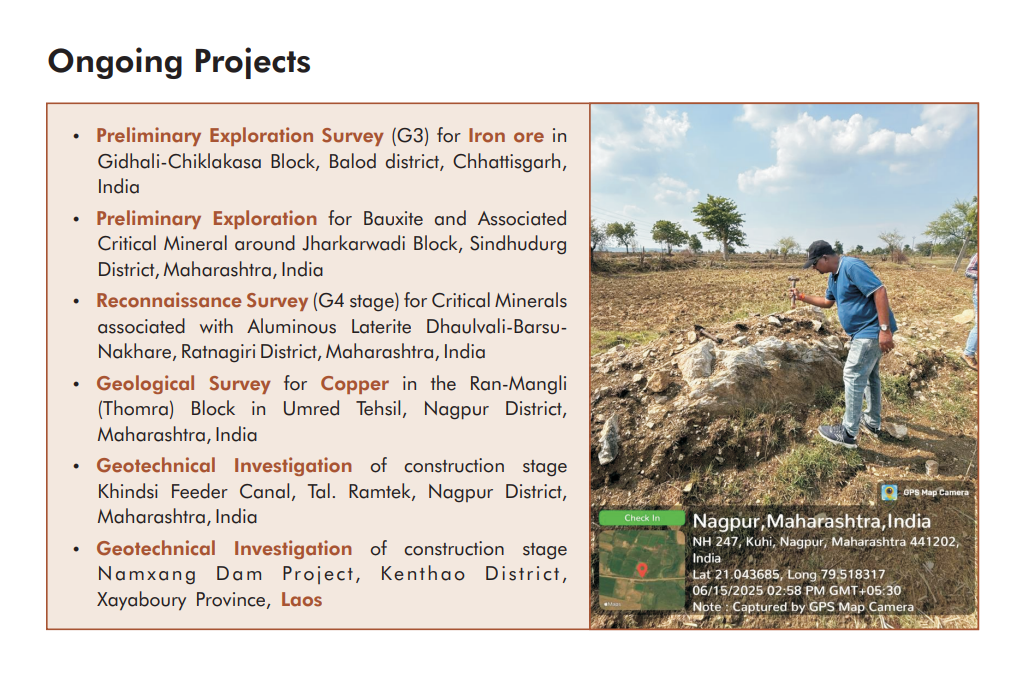 Ongoing Projects

• Preliminary Exploration Survey (G3) for Iron ore in Gidhali-Chiklakasa Block, Balod district, Chhattisgarh, India

• Preliminary Exploration for Bauxite and Associated Critical Mineral around Jharkarwadi Block, Sindhudurg District, Maharashtra, India

• Reconnaissance Survey (G4 stage) for Critical Minerals associated with Aluminous Laterite Dhaulvali-Barsu-Nakhare, Ratnagiri District, Maharashtra, India

• Geological Survey for Copper in the Ran-Mangli (Thomra) Block in Umred Tehsil, Nagpur District, Maharashtra, India

• Geotechnical Investigation of construction stage Khindsi Feeder Canal, Tal. Ramtek, Nagpur District, Maharashtra, India

• Geotechnical Investigation of construction stage Namxang Dam Project, Kenthao District, Xayaboury Province, Laos

GPS Map Camera

Check In

Nagpur,Maharashtra,India
NH 247, Kuhi, Nagpur, Maharashtra 441202, India
Lat 21.043685, Long 79.518317
06/15/2025 02:58 PM GMT+05:30
Note : Captured by GPS Map Camera